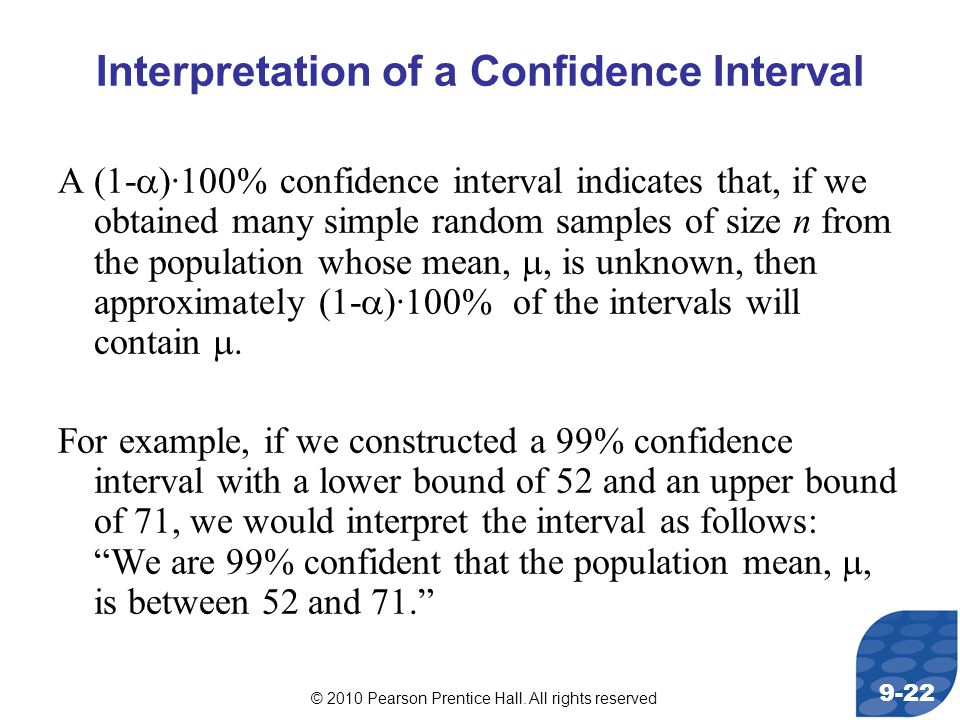 Interpretation of a Confidence Interval

A $(1-\alpha)\cdot 100\%$ confidence interval indicates that, if we obtained many simple random samples of size $n$ from the population whose mean, $\mu$, is unknown, then approximately $(1-\alpha)\cdot 100\%$ of the intervals will contain $\mu$.

For example, if we constructed a 99% confidence interval with a lower bound of 52 and an upper bound of 71, we would interpret the interval as follows: “We are 99% confident that the population mean, $\mu$, is between 52 and 71.”

© 2010 Pearson Prentice Hall. All rights reserved

9-22